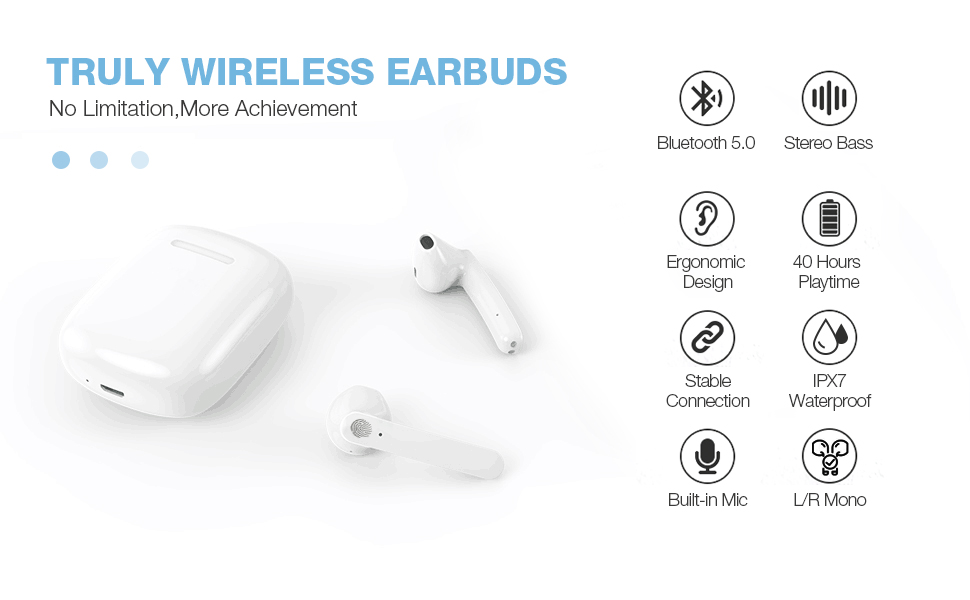 TRULY WIRELESS EARBUDS
No Limitation,More Achievement

Bluetooth 5.0
Stereo Bass
Ergonomic Design
40 Hours Playtime
Stable Connection
IPX7 Waterproof
Built-in Mic
L/R Mono